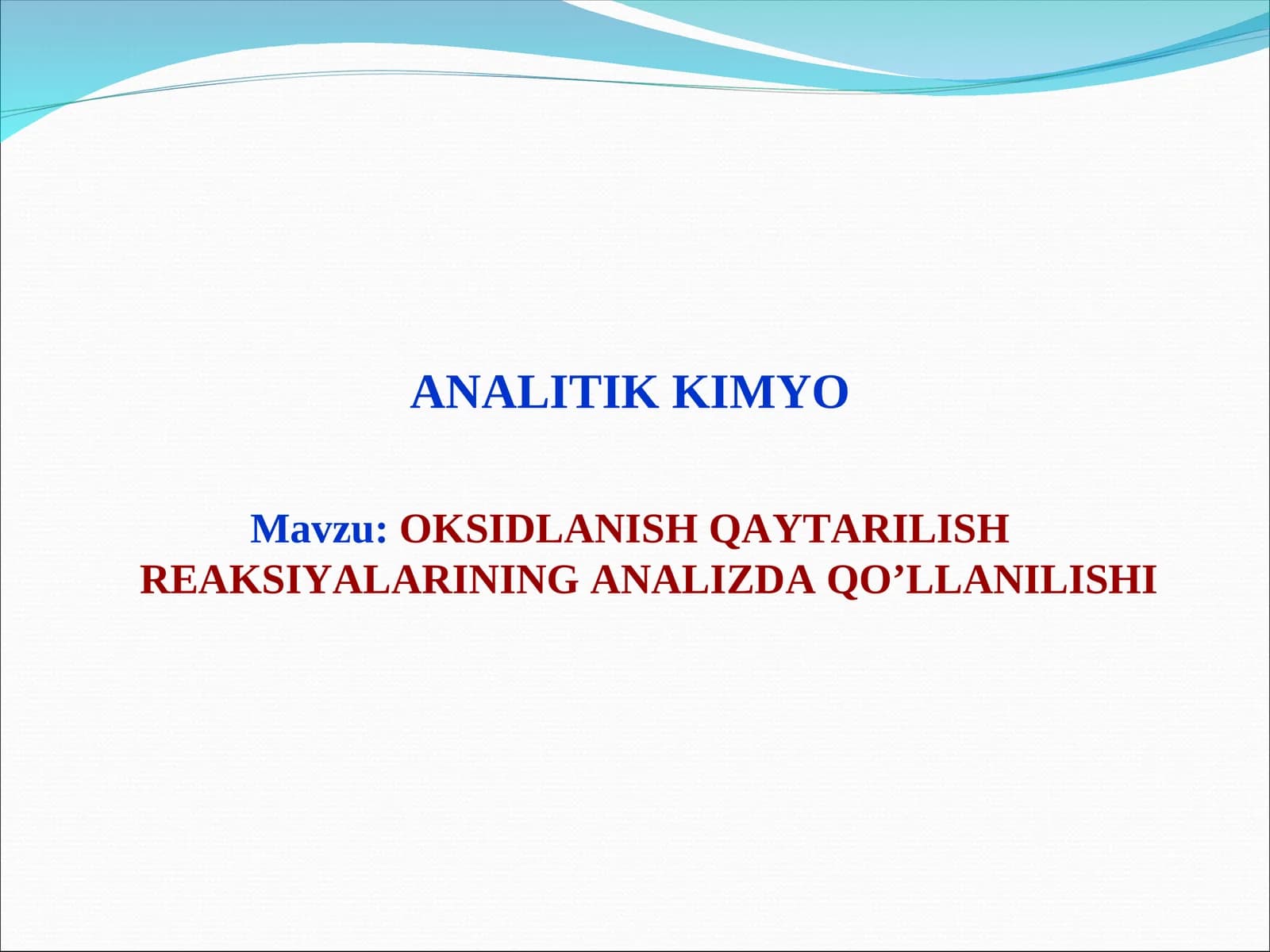 ANALITIK KIMYO

Mavzu: OKSIDLANISH QAYTARILISH REAKSIYALARINING ANALIZDA QO’LLANILISHI